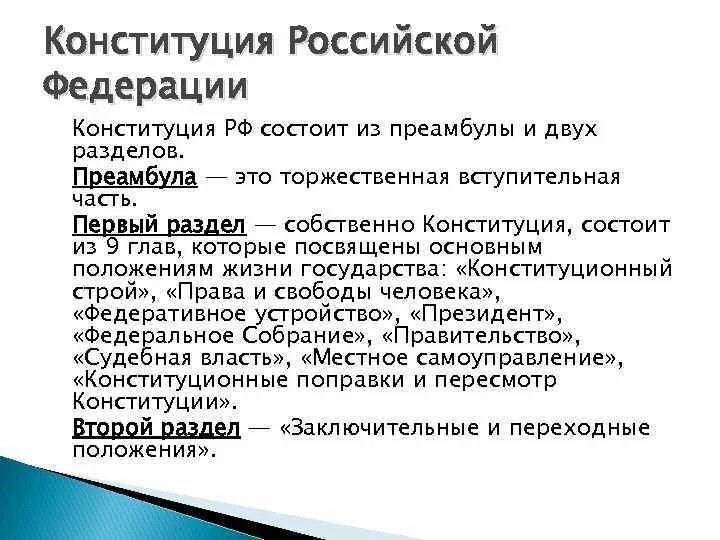 Конституция Российской Федерации

Конституция РФ состоит из преамбулы и двух разделов.

Преамбула — это торжественная вступительная часть.

Первый раздел — собственно Конституция, состоит из 9 глав, которые посвящены основным положениям жизни государства: «Конституционный строй», «Права и свободы человека», «Федеративное устройство», «Президент», «Федеральное Собрание», «Правительство», «Судебная власть», «Местное самоуправление», «Конституционные поправки и пересмотр Конституции».

Второй раздел — «Заключительные и переходные положения».